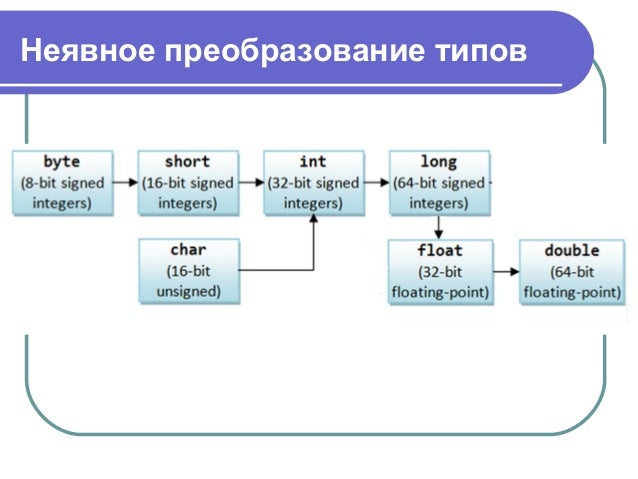 Неявное преобразование типов

byte
(8-bit signed integers)

short
(16-bit signed integers)

int
(32-bit signed integers)

long
(64-bit signed integers)

char
(16-bit unsigned)

float
(32-bit floating-point)

double
(64-bit floating-point)